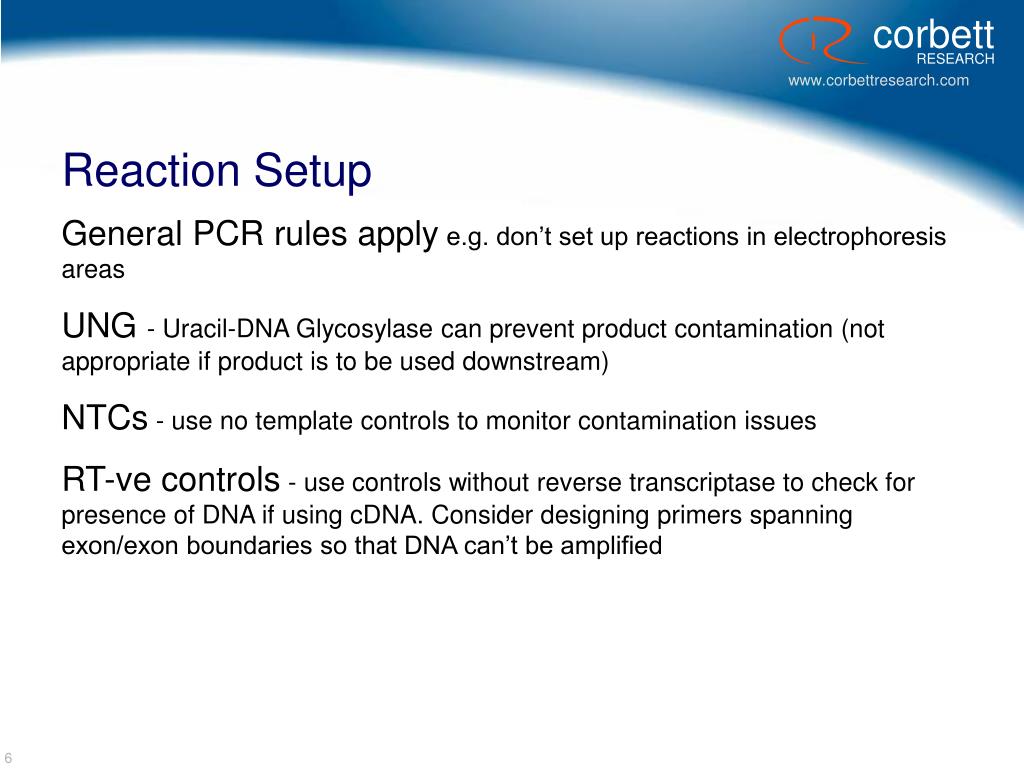 corbett
RESEARCH
www.corbettresearch.com

Reaction Setup

General PCR rules apply e.g. don’t set up reactions in electrophoresis areas

UNG - Uracil-DNA Glycosylase can prevent product contamination (not appropriate if product is to be used downstream)

NTCs - use no template controls to monitor contamination issues

RT-ve controls - use controls without reverse transcriptase to check for presence of DNA if using cDNA. Consider designing primers spanning exon/exon boundaries so that DNA can’t be amplified

6